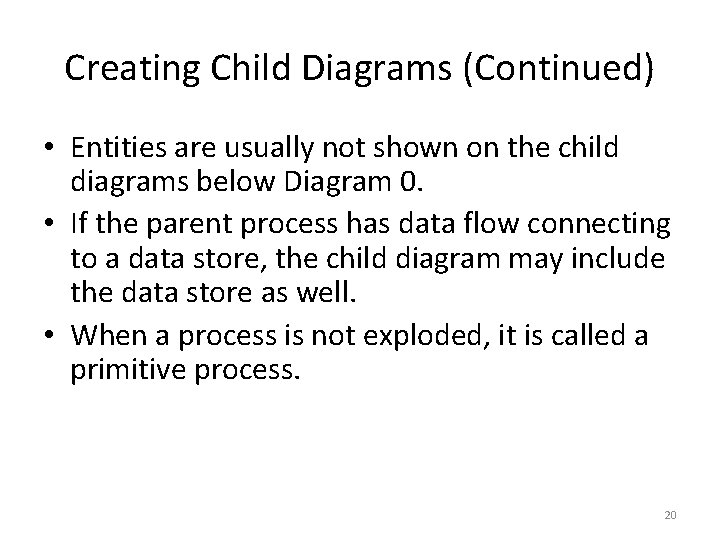 Creating Child Diagrams (Continued)

• Entities are usually not shown on the child diagrams below Diagram 0.
• If the parent process has data flow connecting to a data store, the child diagram may include the data store as well.
• When a process is not exploded, it is called a primitive process.

20